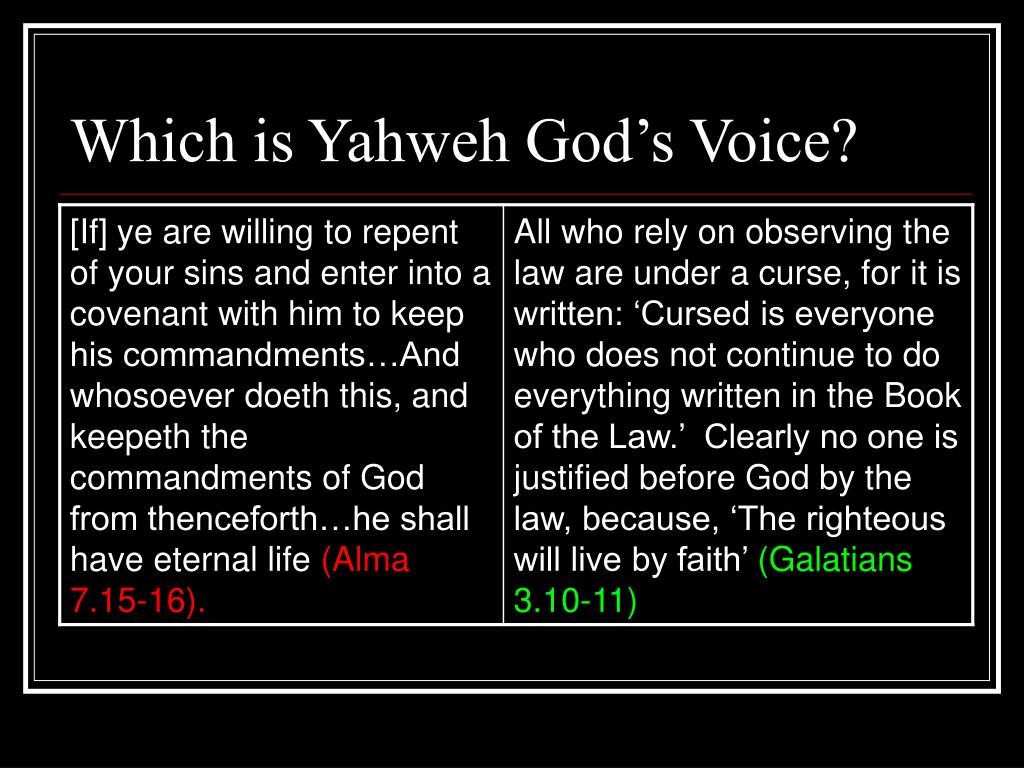 Which is Yahweh God’s Voice?

| [If] ye are willing to repent of your sins and enter into a covenant with him to keep his commandments…And whosoever doeth this, and keepeth the commandments of God from thenceforth…he shall have eternal life (Alma 7.15-16). | All who rely on observing the law are under a curse, for it is written: ‘Cursed is everyone who does not continue to do everything written in the Book of the Law.’ Clearly no one is justified before God by the law, because, ‘The righteous will live by faith’ (Galatians 3.10-11) |
|---|---|